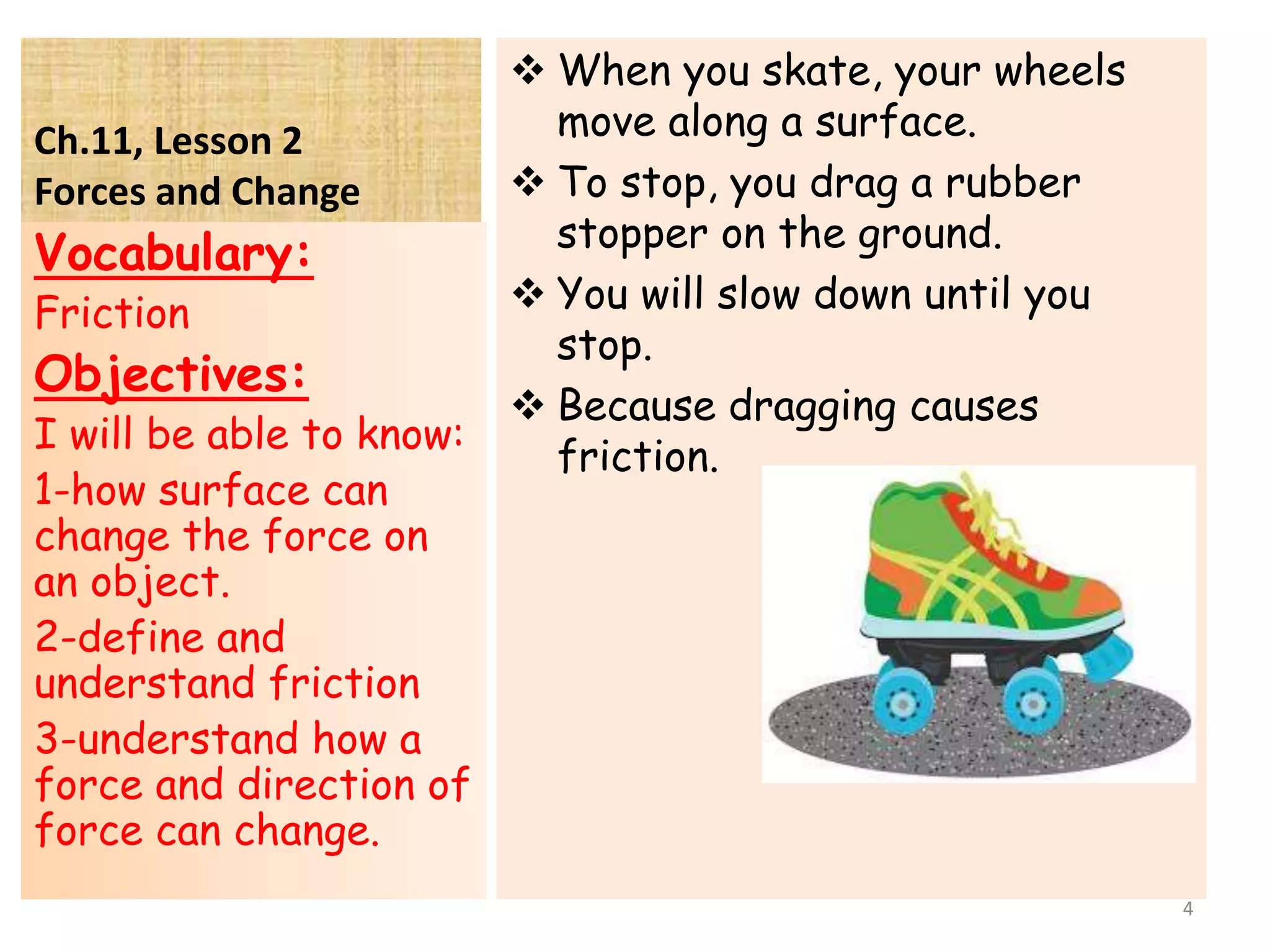 Ch.11, Lesson 2
Forces and Change

Vocabulary:
Friction

Objectives:
I will be able to know:
1-how surface can change the force on an object.
2-define and understand friction
3-understand how a force and direction of force can change.

❖ When you skate, your wheels move along a surface.
❖ To stop, you drag a rubber stopper on the ground.
❖ You will slow down until you stop.
❖ Because dragging causes friction.

4